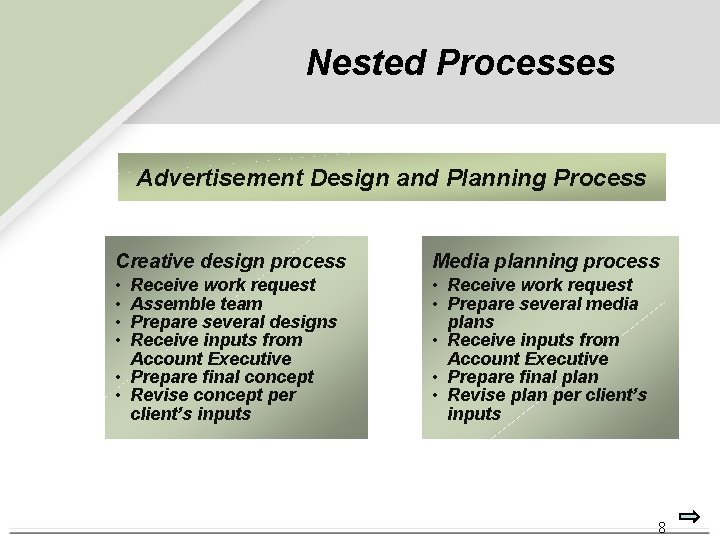 Nested Processes

Advertisement Design and Planning Process

Creative design process
• Receive work request
• Assemble team
• Prepare several designs
• Receive inputs from Account Executive
• Prepare final concept
• Revise concept per client's inputs

Media planning process
• Receive work request
• Prepare several media plans
• Receive inputs from Account Executive
• Prepare final plan
• Revise plan per client's inputs

8 ⇨